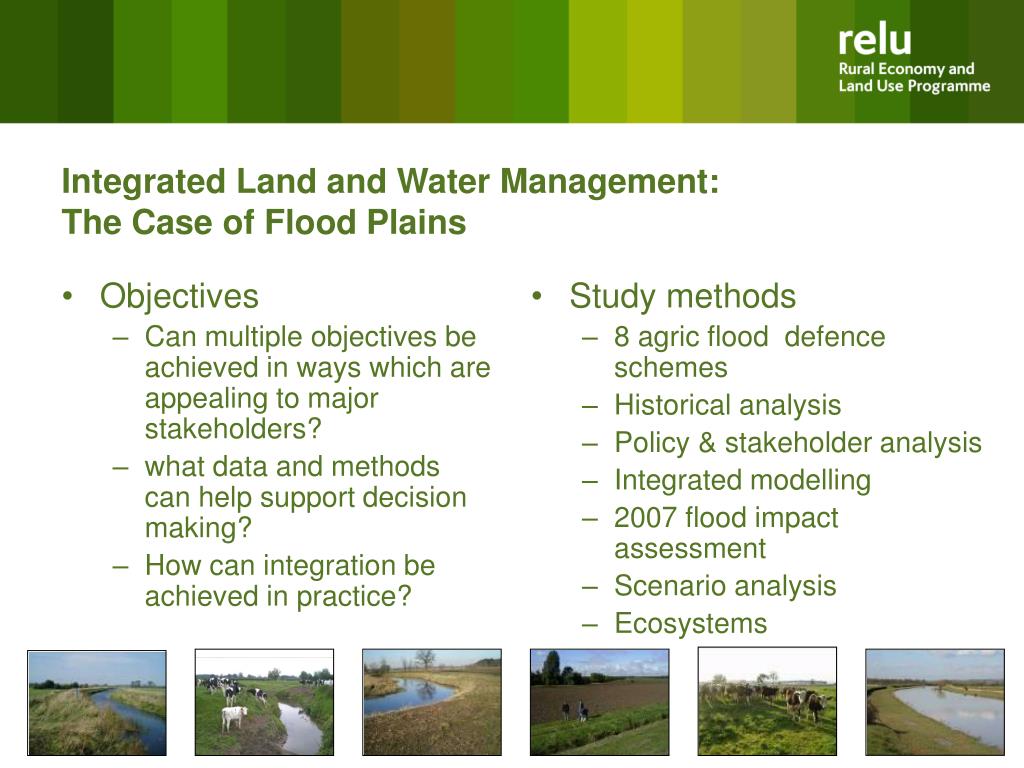 relu
Rural Economy and Land Use Programme

Integrated Land and Water Management:
The Case of Flood Plains

• Objectives
– Can multiple objectives be achieved in ways which are appealing to major stakeholders?
– what data and methods can help support decision making?
– How can integration be achieved in practice?

• Study methods
– 8 agric flood defence schemes
– Historical analysis
– Policy & stakeholder analysis
– Integrated modelling
– 2007 flood impact assessment
– Scenario analysis
– Ecosystems